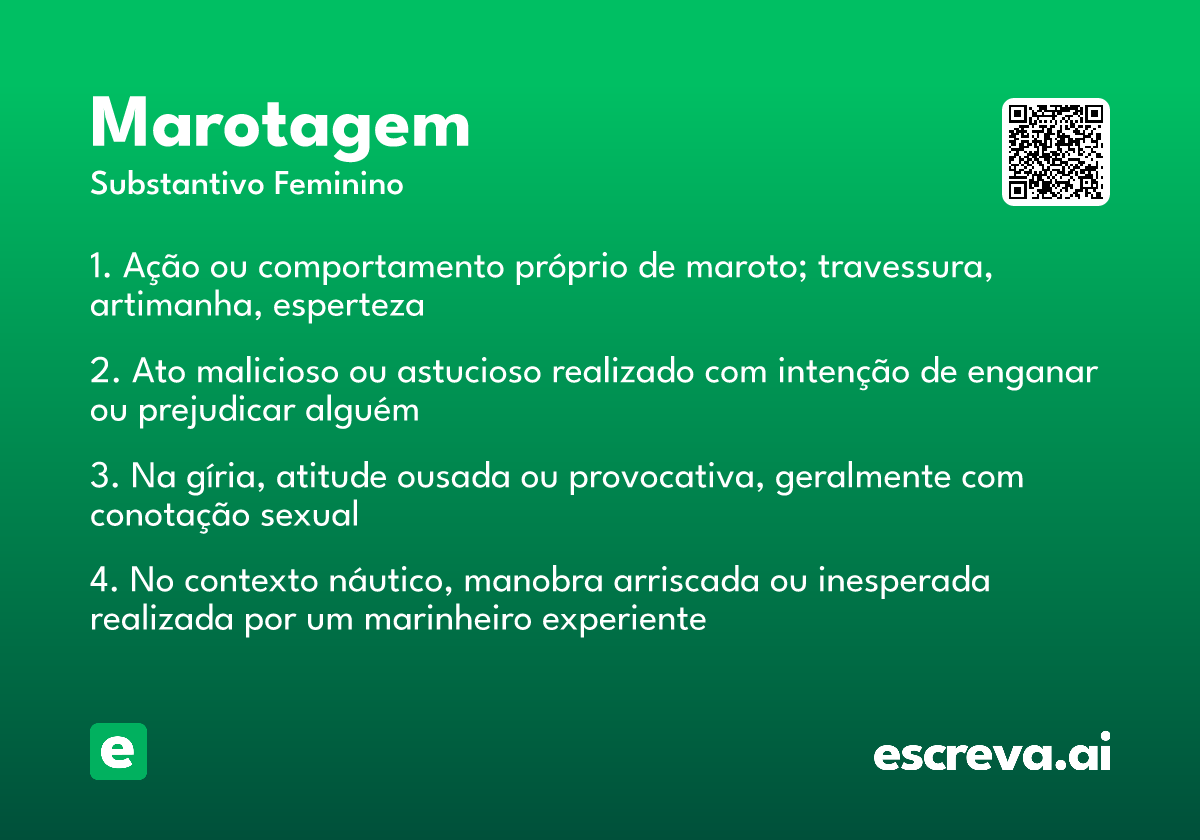 Marotagem
Substantivo Feminino

1. Ação ou comportamento próprio de maroto; travessura, artimanha, esperteza

2. Ato malicioso ou astucioso realizado com intenção de enganar ou prejudicar alguém

3. Na gíria, atitude ousada ou provocativa, geralmente com conotação sexual

4. No contexto náutico, manobra arriscada ou inesperada realizada por um marinheiro experiente

e

escreva.ai